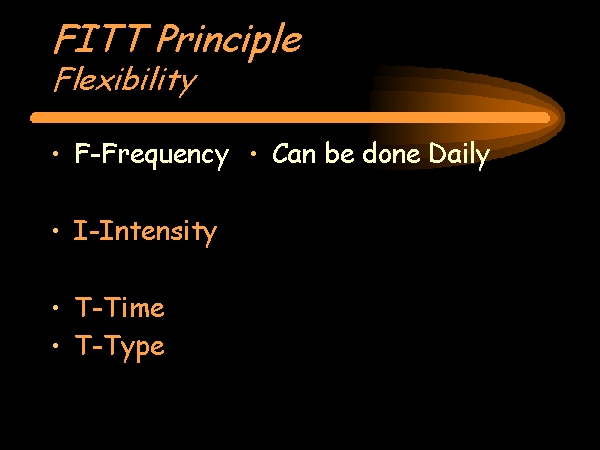 FITT Principle
Flexibility

• F-Frequency

• I-Intensity

• T-Time
• T-Type

• Can be done Daily